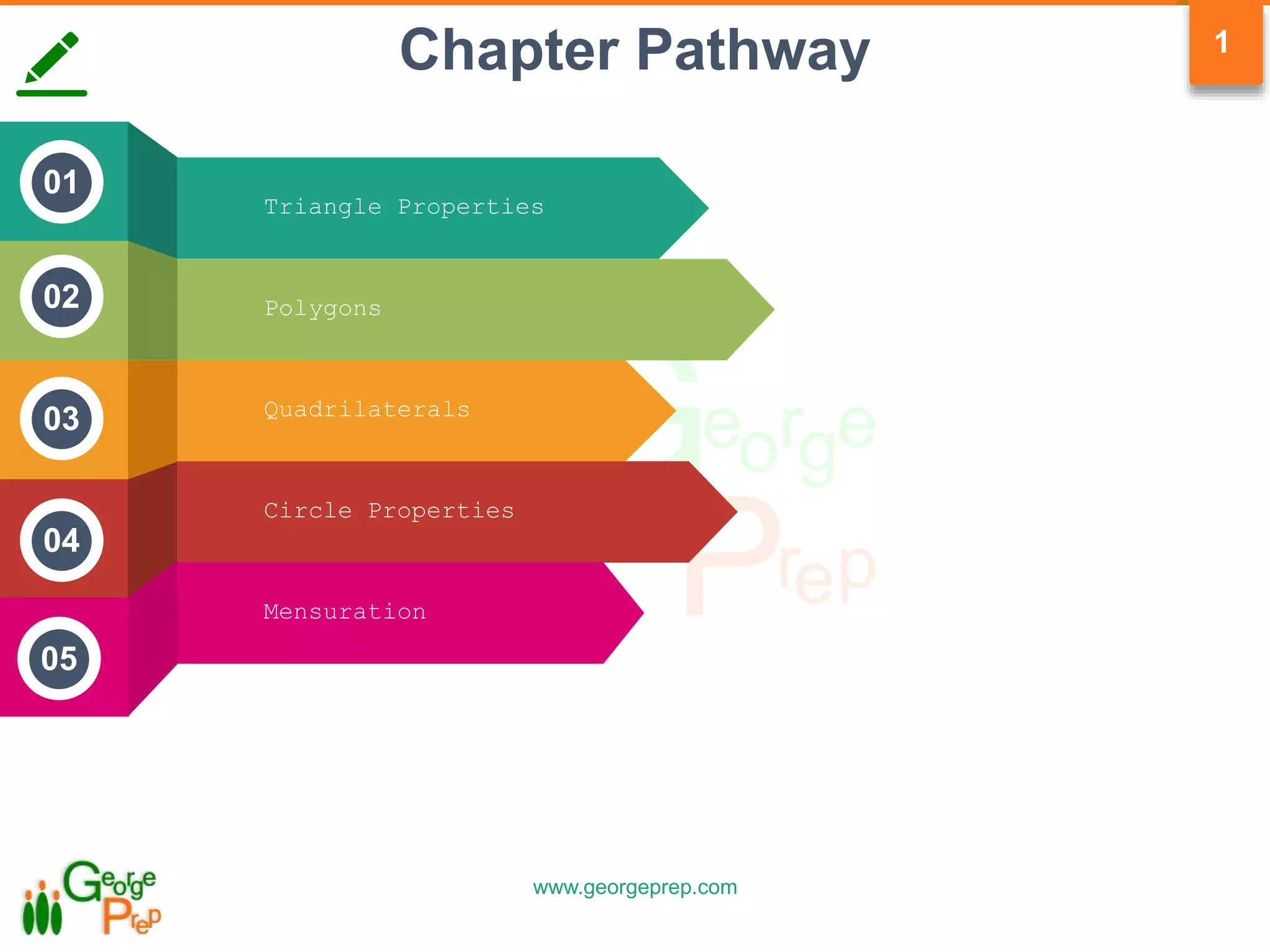 Chapter Pathway

1

01 Triangle Properties

02 Polygons

03 Quadrilaterals

04 Circle Properties

05 Mensuration

George Prep

George Prep

www.georgeprep.com